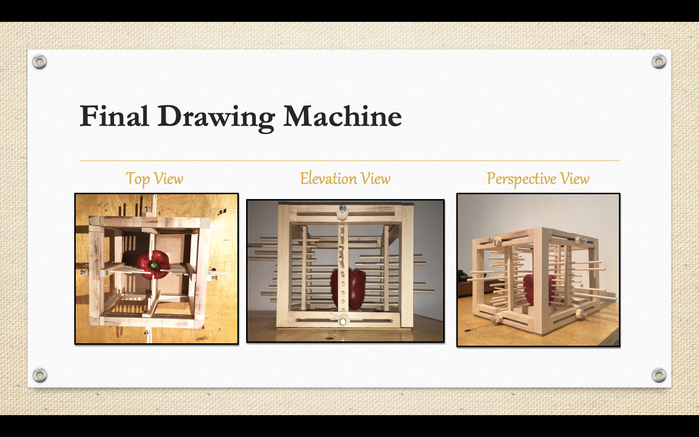 Final Drawing Machine

Top View

Elevation View

Perspective View